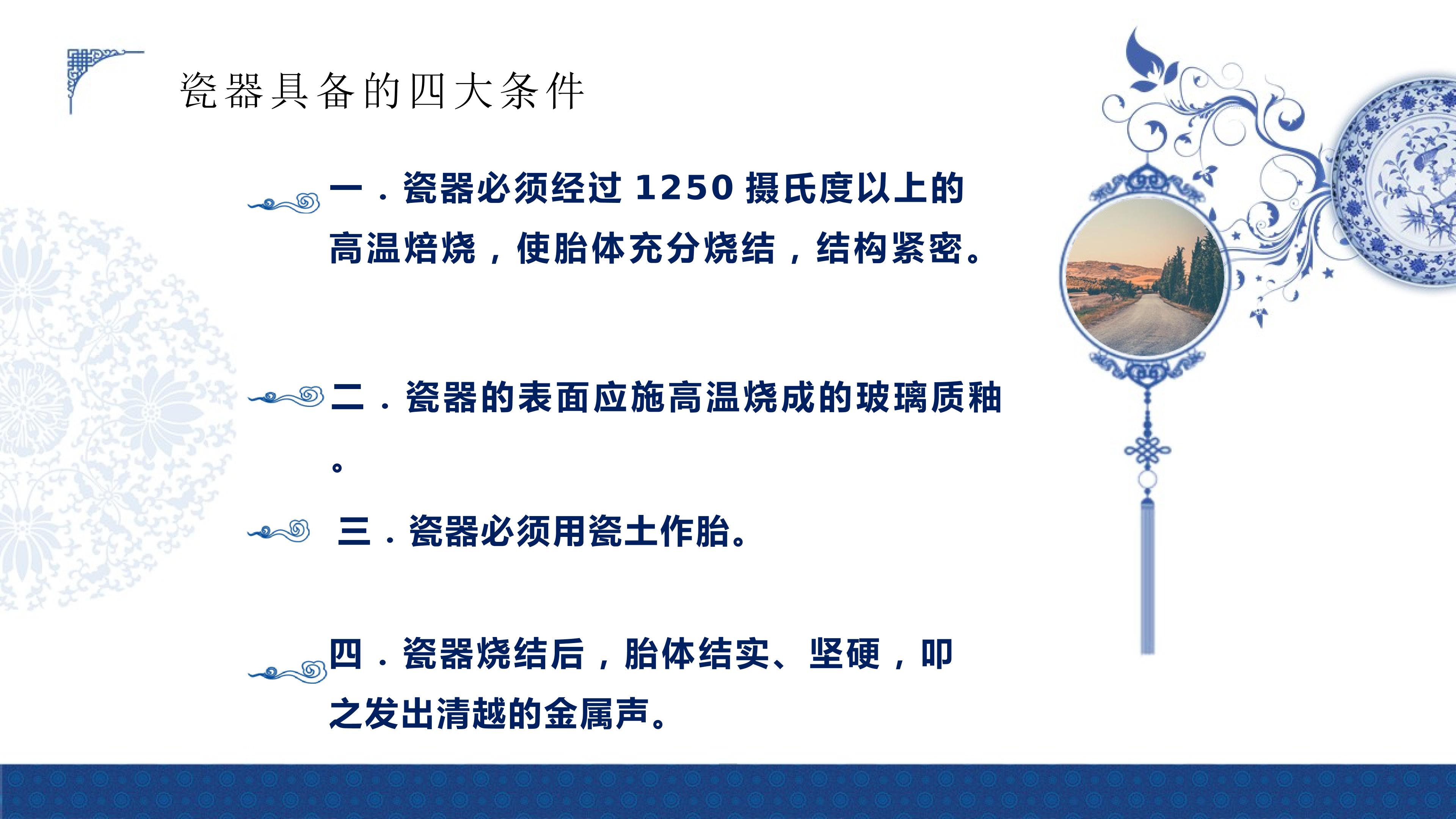 瓷器具备的四大条件

一．瓷器必须经过 1250 摄氏度以上的高温焙烧，使胎体充分烧结，结构紧密。

二．瓷器的表面应施高温烧成的玻璃质釉。

三．瓷器必须用瓷土作胎。

四．瓷器烧结后，胎体结实、坚硬，叩之发出清越的金属声。